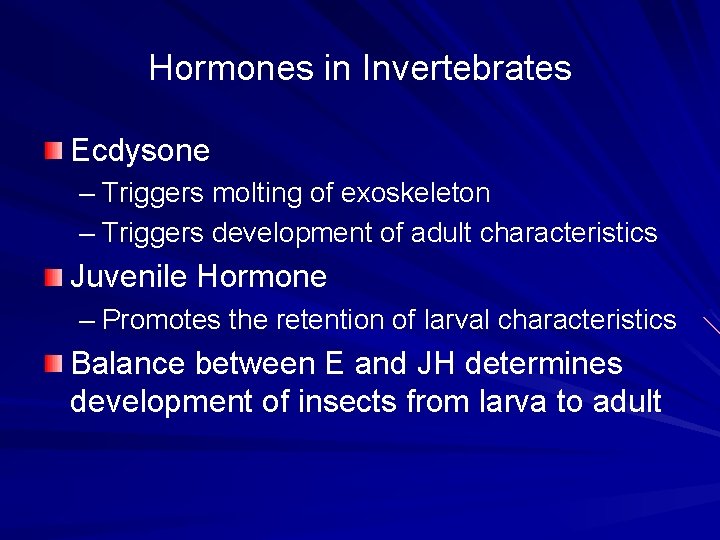 Hormones in Invertebrates

Ecdysone
– Triggers molting of exoskeleton
– Triggers development of adult characteristics

Juvenile Hormone
– Promotes the retention of larval characteristics

Balance between E and JH determines development of insects from larva to adult